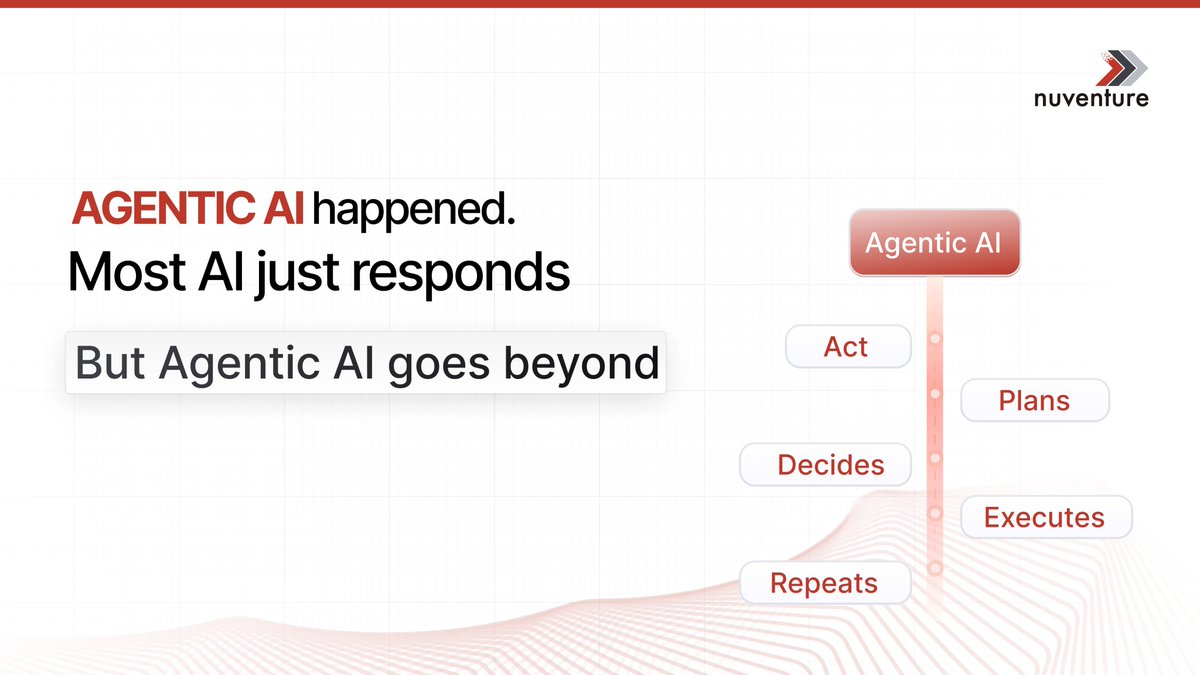 nuventure

AGENTIC AI happened.
Most AI just responds

But Agentic AI goes beyond

Agentic AI

Act

Plans

Decides

Executes

Repeats